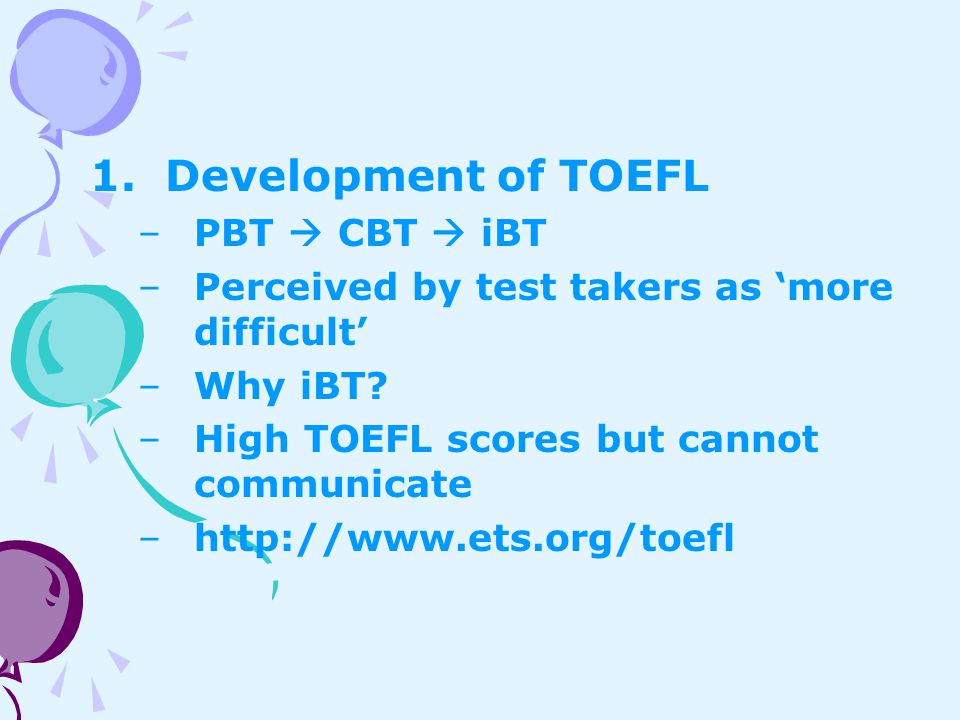 1. Development of TOEFL

– PBT → CBT → iBT
– Perceived by test takers as ‘more difficult’
– Why iBT?
– High TOEFL scores but cannot communicate
– http://www.ets.org/toefl